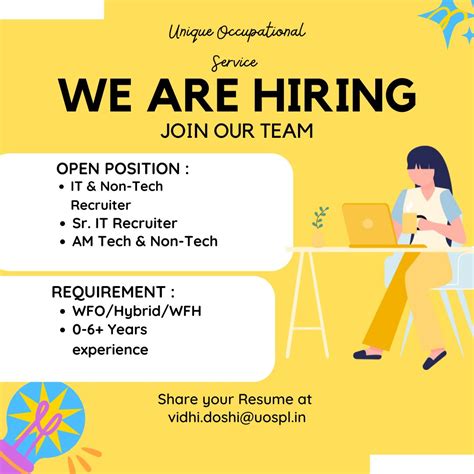 Unique Occupational Service

WE ARE HIRING

JOIN OUR TEAM

OPEN POSITION :
• IT & Non-Tech Recruiter
• Sr. IT Recruiter
• AM Tech & Non-Tech

REQUIREMENT :
• WFO/Hybrid/WFH
• 0-6+ Years experience

Share your Resume at vidhi.doshi@uospl.in